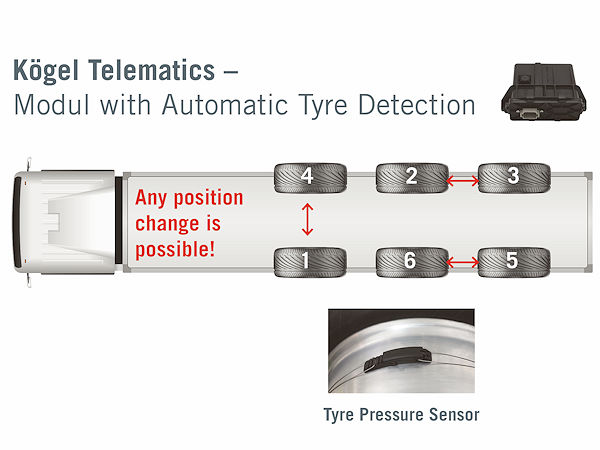 Kögel Telematics –
Modul with Automatic Tyre Detection

Any position change is possible!

4
2
3
1
6
5

Tyre Pressure Sensor